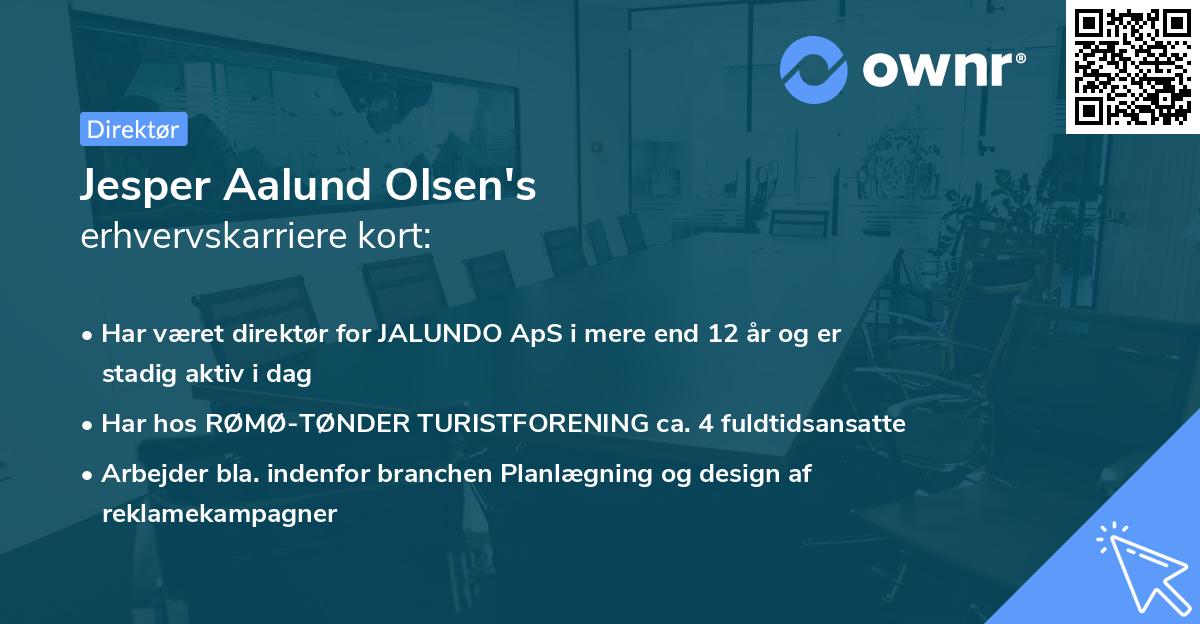 ownr®

Direktør

Jesper Aalund Olsen's
erhvervskarriere kort:

• Har været direktør for JALUNDO ApS i mere end 12 år og er stadig aktiv i dag

• Har hos RØMØ-TØNDER TURISTFORENING ca. 4 fuldtidsansatte

• Arbejder bla. indenfor branchen Planlægning og design af reklamekampagner